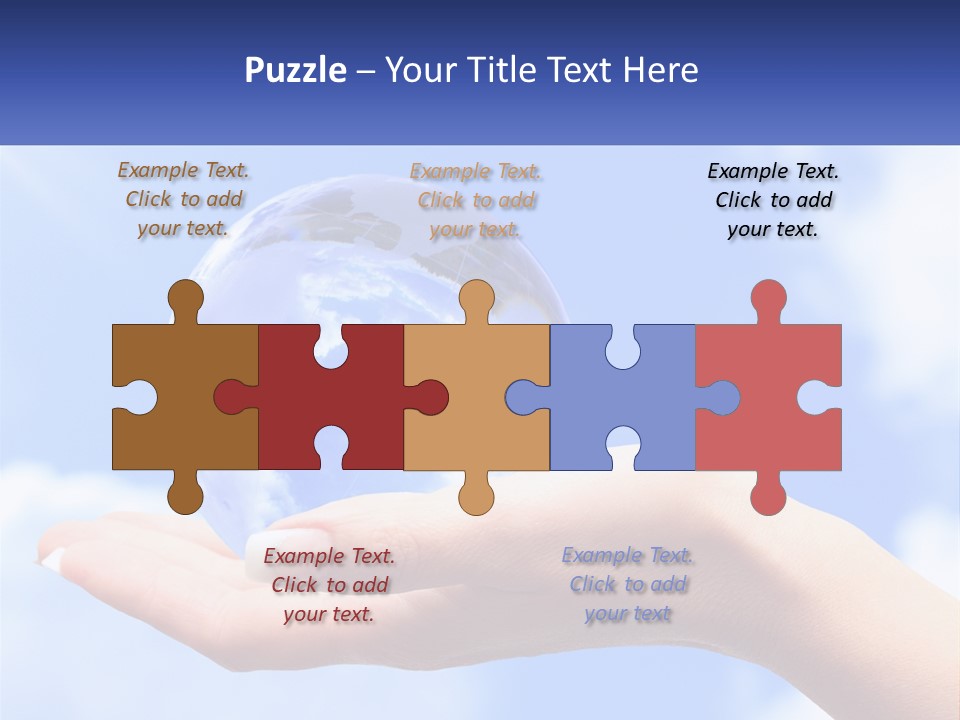 Puzzle – Your Title Text Here

Example Text. Click to add your text.

Example Text. Click to add your text.

Example Text. Click to add your text.

Example Text. Click to add your text.

Example Text. Click to add your text